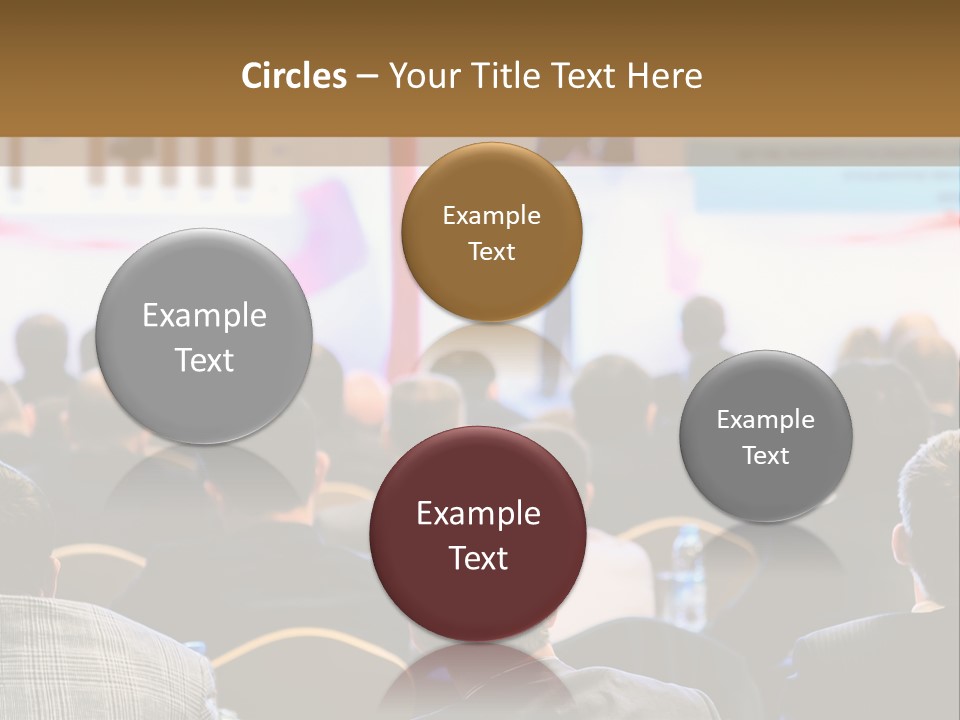 Circles – Your Title Text Here

Example Text

Example Text

Example Text

Example Text